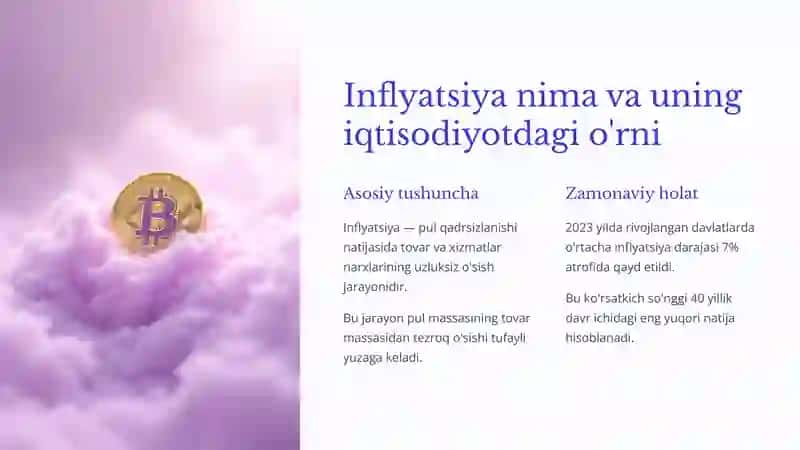 Inflyatsiya nima va uning iqtisodiyotdagi o'rni

Asosiy tushuncha

Inflyatsiya — pul qadrsizlanishi natijasida tovar va xizmatlar narxlarining uzluksiz o'sish jarayonidir.

Bu jarayon pul massasining tovar massasidan tezroq o'sishi tufayli yuzaga keladi.

Zamonaviy holat

2023 yilda rivojlangan davlatlarda o'rtacha inflyatsiya darajasi 7% atrofida qayd etildi.

Bu ko'rsatkich so'nggi 40 yillik davr ichidagi eng yuqori natija hisoblanadi.